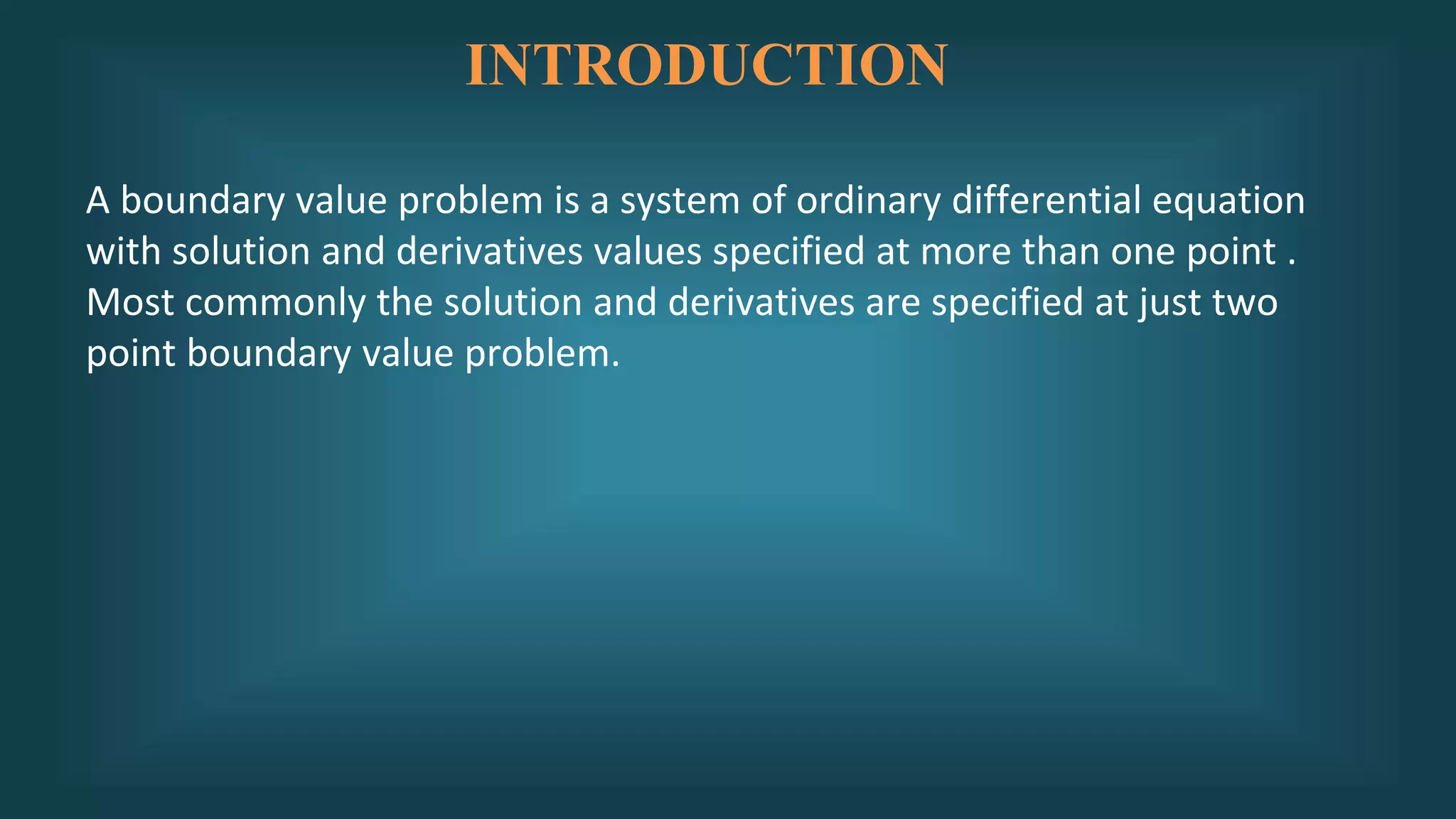 INTRODUCTION

A boundary value problem is a system of ordinary differential equation with solution and derivatives values specified at more than one point . Most commonly the solution and derivatives are specified at just two point boundary value problem.